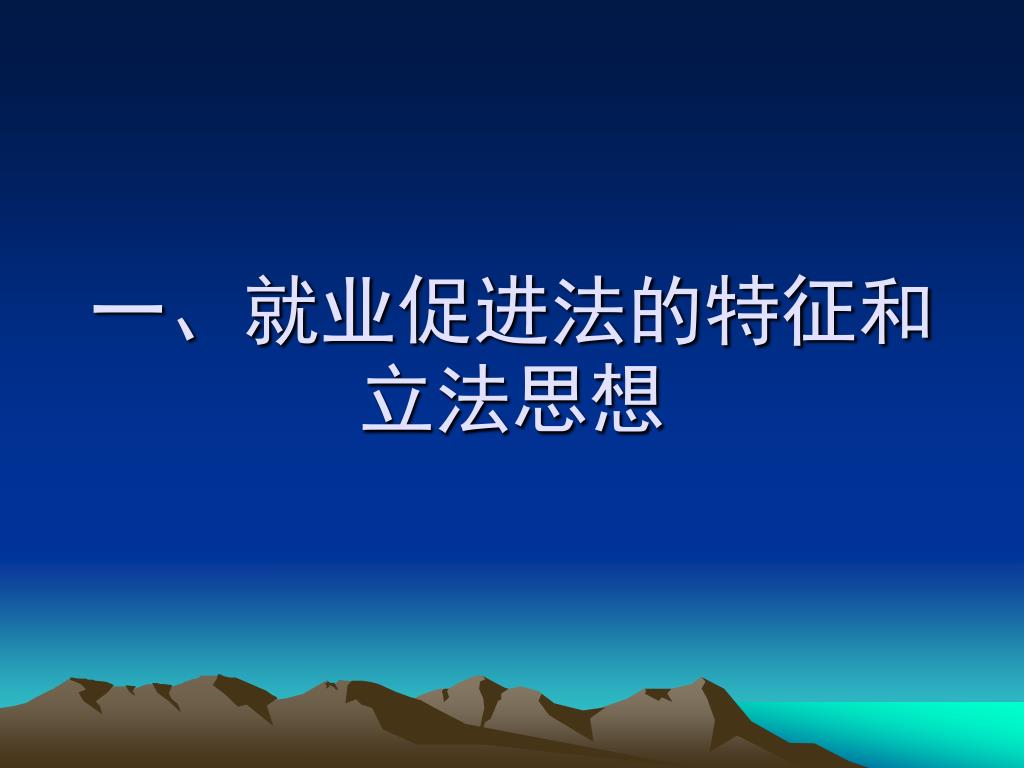 一、就业促进法的特征和立法思想